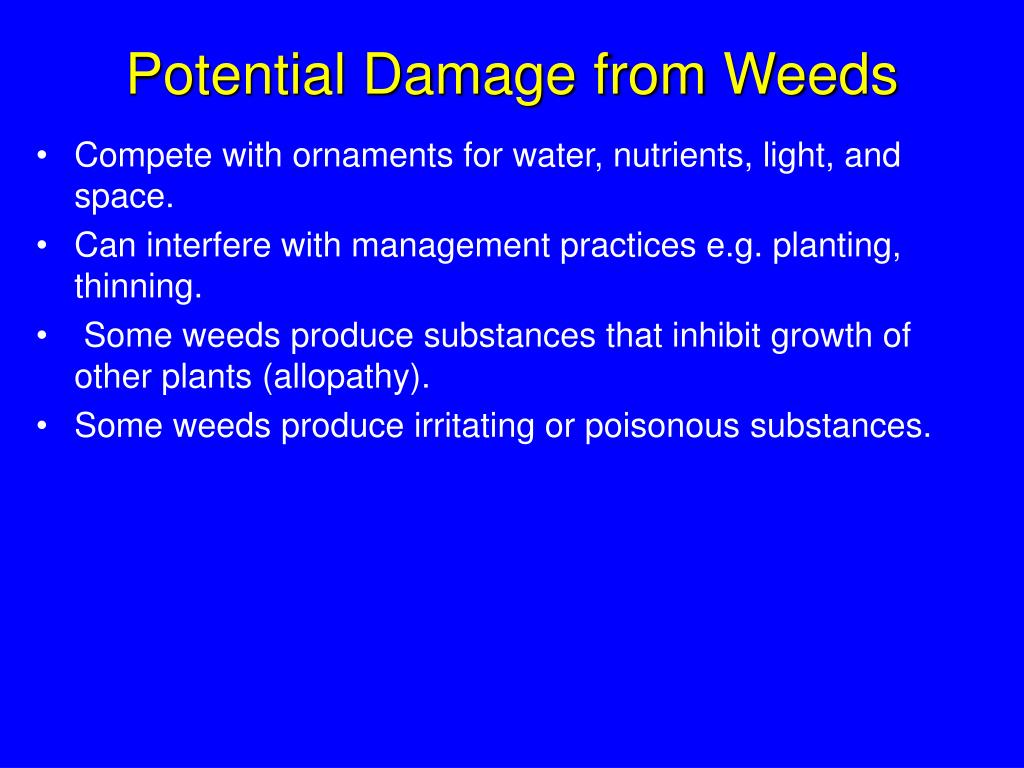 Potential Damage from Weeds

• Compete with ornaments for water, nutrients, light, and space.
• Can interfere with management practices e.g. planting, thinning.
• Some weeds produce substances that inhibit growth of other plants (allopathy).
• Some weeds produce irritating or poisonous substances.